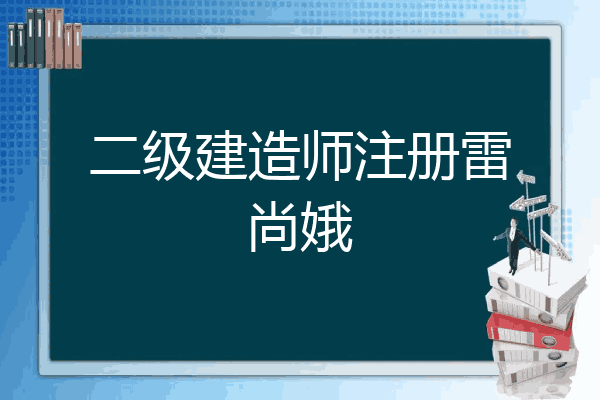 二级建造师注册雷尚娥